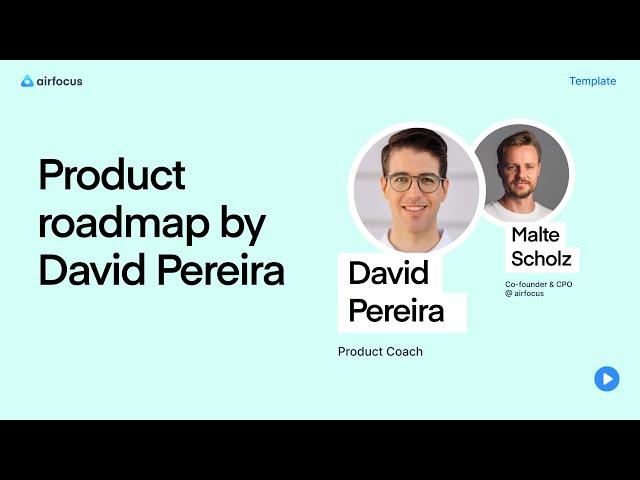 airfocus

Template

Product roadmap by David Pereira

David Pereira

Product Coach

Malte Scholz

Co-founder & CPO @ airfocus